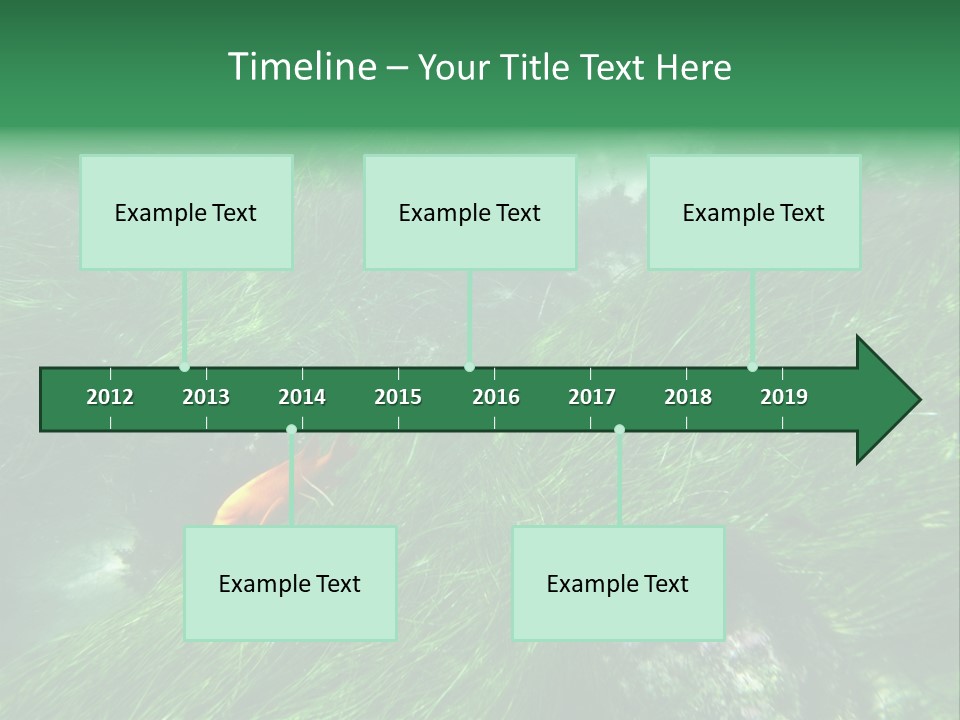 Timeline – Your Title Text Here

Example Text

Example Text

Example Text

2012 2013 2014 2015 2016 2017 2018 2019

Example Text

Example Text